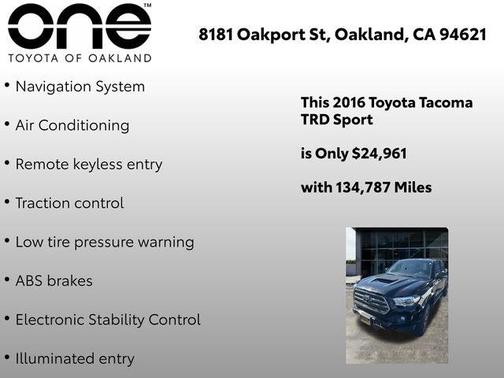 one™
TOYOTA OF OAKLAND

8181 Oakport St, Oakland, CA 94621

• Navigation System
• Air Conditioning
• Remote keyless entry
• Traction control
• Low tire pressure warning
• ABS brakes
• Electronic Stability Control
• Illuminated entry

This 2016 Toyota Tacoma TRD Sport

is Only $24,961

with 134,787 Miles